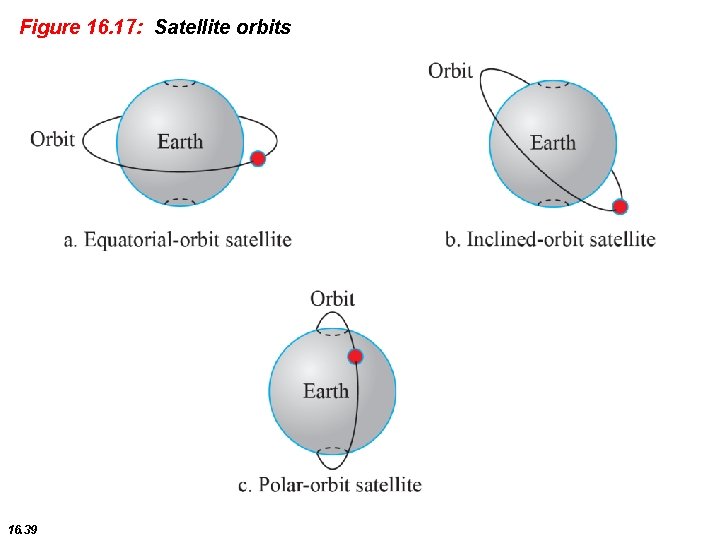 Figure 16.17: Satellite orbits

Orbit

Earth

a. Equatorial-orbit satellite

Orbit

Earth

b. Inclined-orbit satellite

Orbit

Earth

c. Polar-orbit satellite

16.39